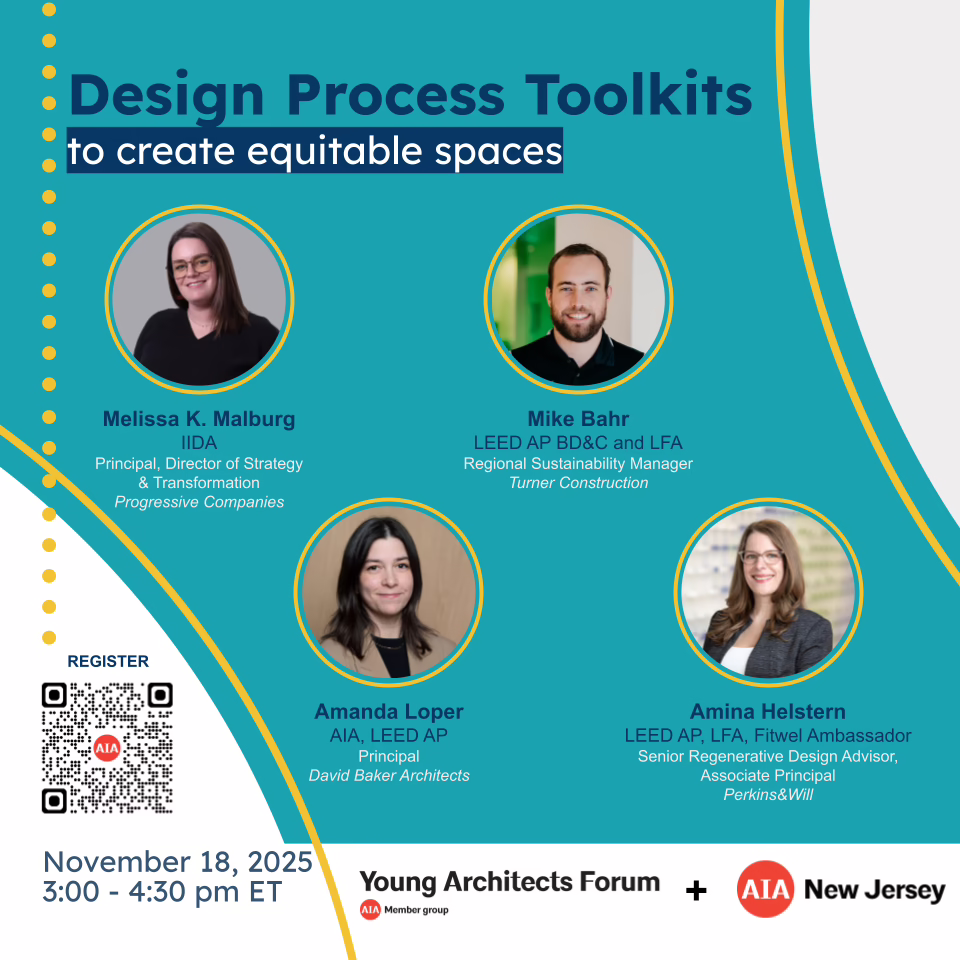 Design Process Toolkits
to create equitable spaces

Melissa K. Malburg
IIDA
Principal, Director of Strategy & Transformation
Progressive Companies

Mike Bahr
LEED AP BD&C and LFA
Regional Sustainability Manager
Turner Construction

Amanda Loper
AIA, LEED AP
Principal
David Baker Architects

Amina Helstern
LEED AP, LFA, Fitwel Ambassador
Senior Regenerative Design Advisor, Associate Principal
Perkins&Will

REGISTER

AIA

November 18, 2025
3:00 - 4:30 pm ET

Young Architects Forum
AIA Member group
+
AIA New Jersey